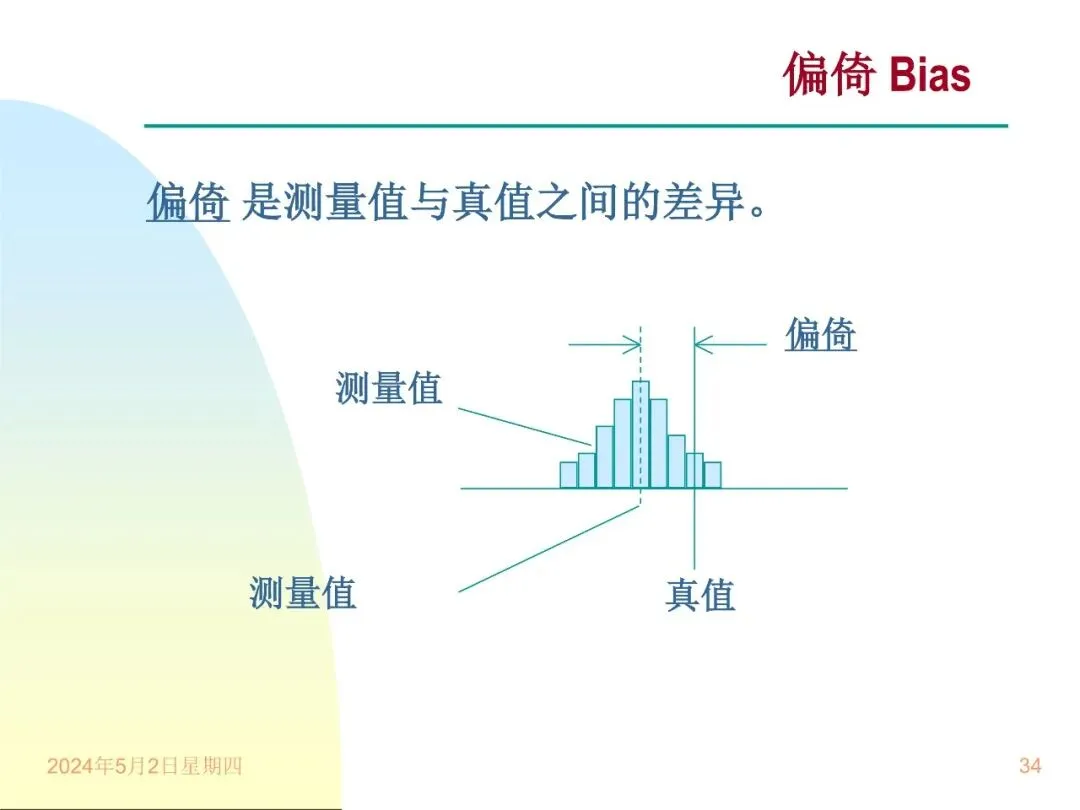 偏倚 Bias

偏倚 是测量值与真值之间的差异。

偏倚

测量值

测量值

真值

2024年5月2日星期四

34